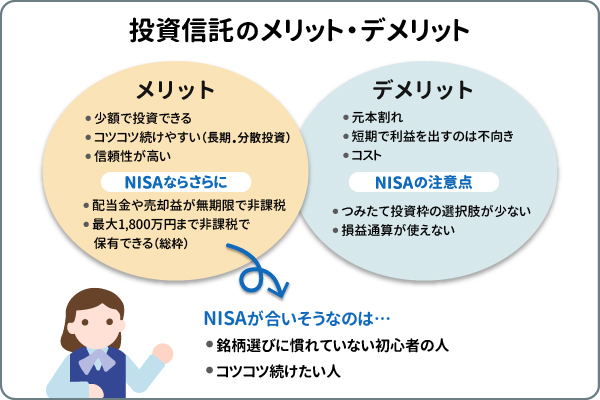 投資信託のメリット・デメリット

メリット
• 少額で投資できる
• コツコツ続けやすい（長期.分散投資）
• 信頼性が高い

NISAならさらに
• 配当金や売却益が無期限で非課税
• 最大1,800万円まで非課税で保有できる（総枠）

デメリット
• 元本割れ
• 短期で利益を出すのは不向き
• コスト

NISAの注意点
• つみたて投資枠の選択肢が少ない
• 損益通算が使えない

NISAが合いそうなのは…
• 銘柄選びに慣れていない初心者の人
• コツコツ続けたい人